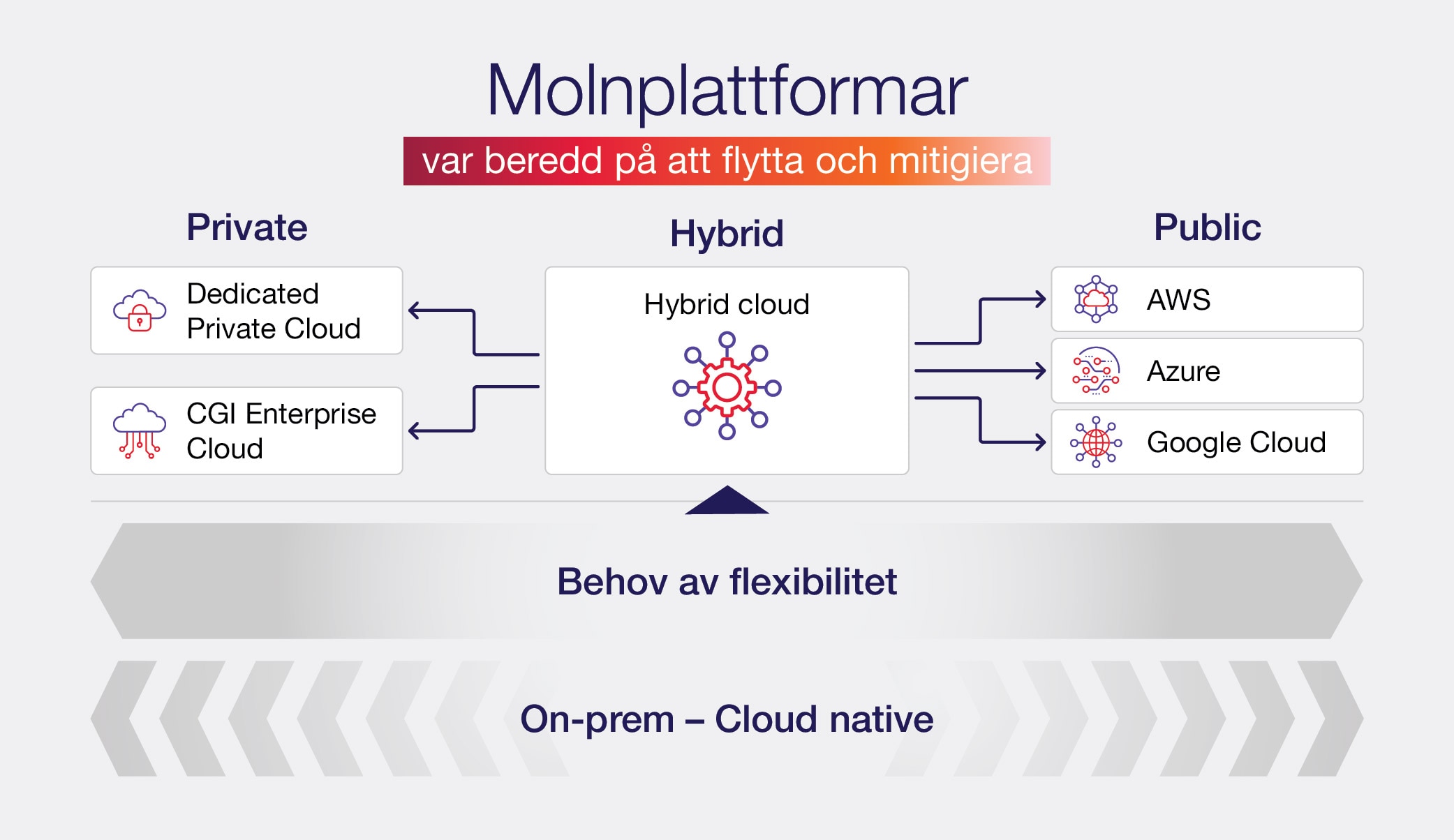 Molnplattformar

var beredd på att flytta och mitigiera

Private

Dedicated Private Cloud

CGI Enterprise Cloud

Hybrid

Hybrid cloud

Public

AWS

Azure

Google Cloud

Behov av flexibilitet

On-prem – Cloud native